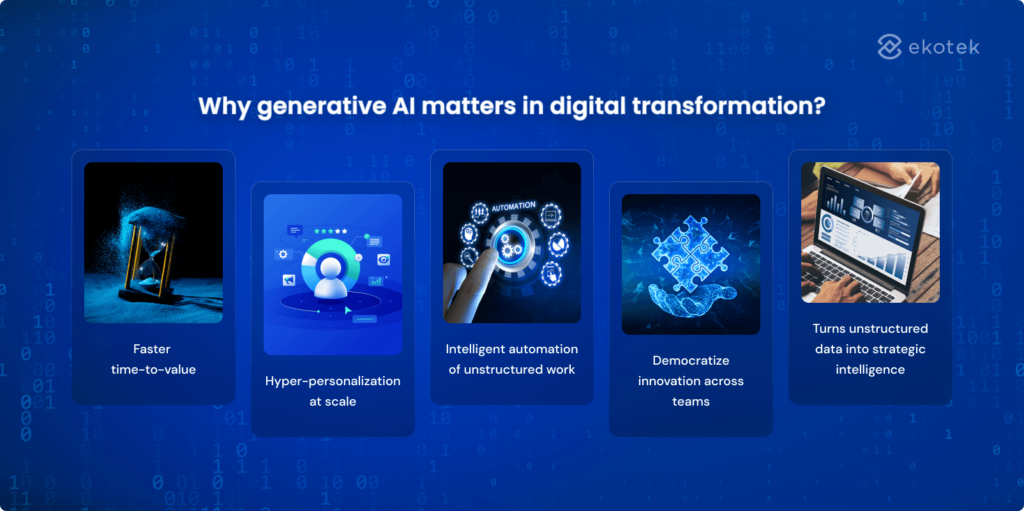 ekotek

Why generative AI matters in digital transformation?

Faster time-to-value

Hyper-personalization at scale

AUTOMATION

Intelligent automation of unstructured work

Democratize innovation across teams

Turns unstructured data into strategic intelligence